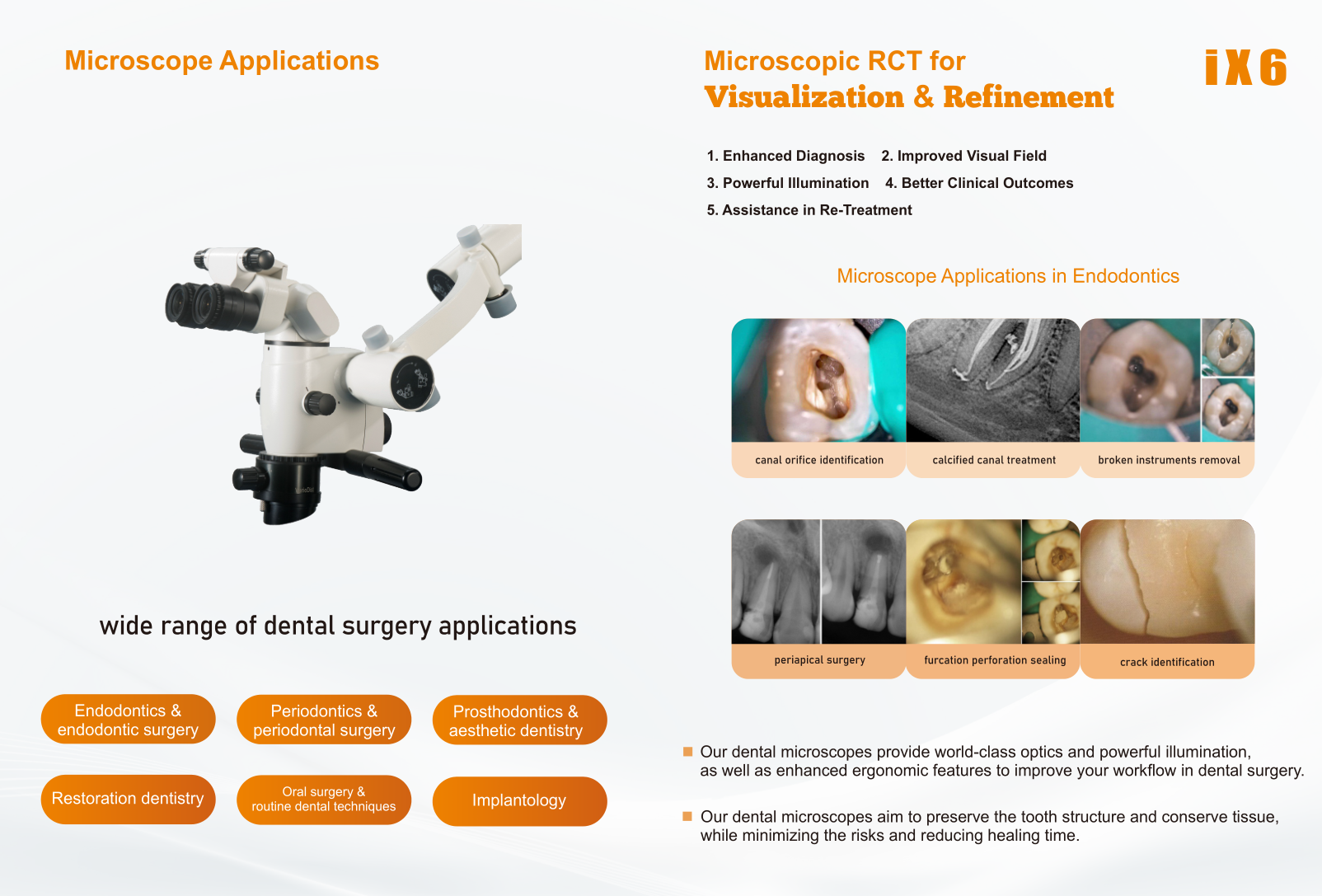 Microscope Applications

wide range of dental surgery applications

Endodontics & endodontic surgery

Periodontics & periodontal surgery

Prosthodontics & aesthetic dentistry

Restoration dentistry

Oral surgery & routine dental techniques

Implantology

Microscopic RCT for
Visualization & Refinement

iX6

1. Enhanced Diagnosis 2. Improved Visual Field
3. Powerful Illumination 4. Better Clinical Outcomes
5. Assistance in Re-Treatment

Microscope Applications in Endodontics

canal orifice identification

calcified canal treatment

broken instruments removal

periapical surgery

furcation perforation sealing

crack identification

Our dental microscopes provide world-class optics and powerful illumination, as well as enhanced ergonomic features to improve your workflow in dental surgery.

Our dental microscopes aim to preserve the tooth structure and conserve tissue, while minimizing the risks and reducing healing time.